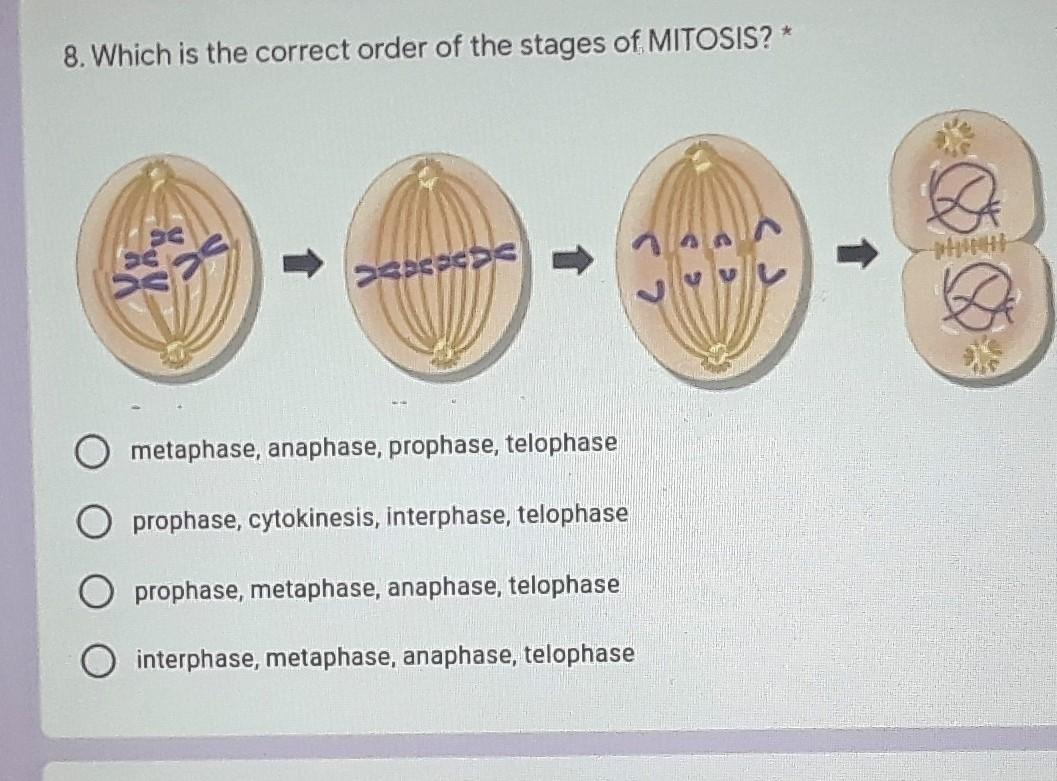 8. Which is the correct order of the stages of MITOSIS? *

metaphase, anaphase, prophase, telophase

prophase, cytokinesis, interphase, telophase

prophase, metaphase, anaphase, telophase

interphase, metaphase, anaphase, telophase